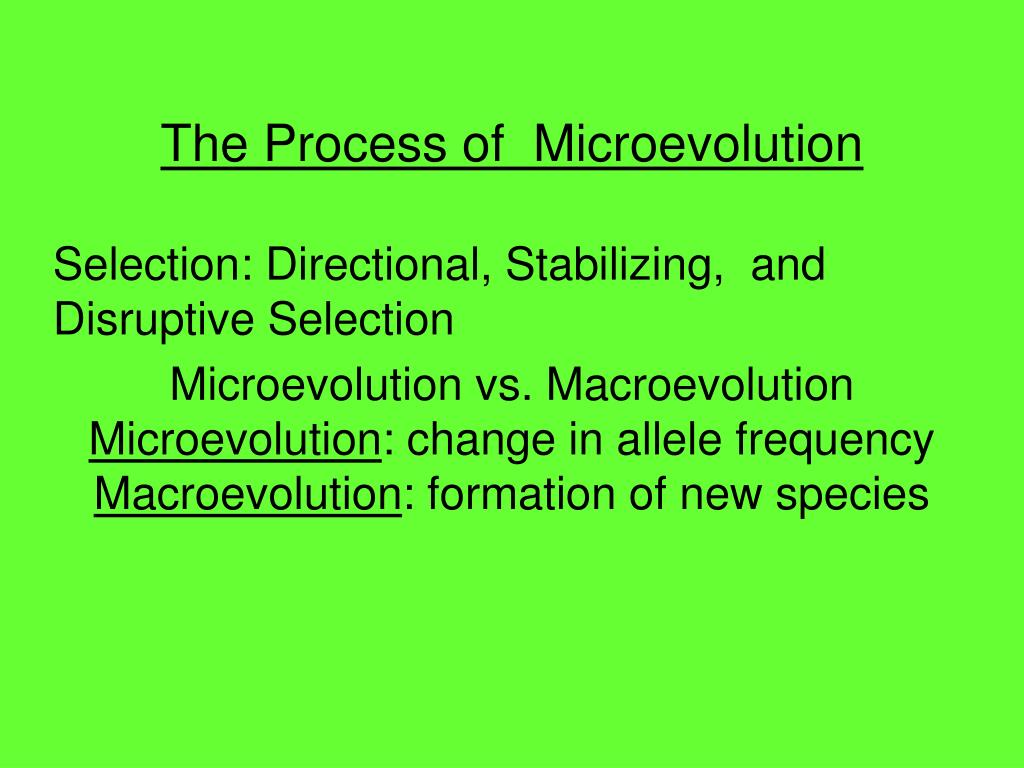 The Process of Microevolution

Selection: Directional, Stabilizing, and Disruptive Selection

Microevolution vs. Macroevolution
Microevolution: change in allele frequency
Macroevolution: formation of new species